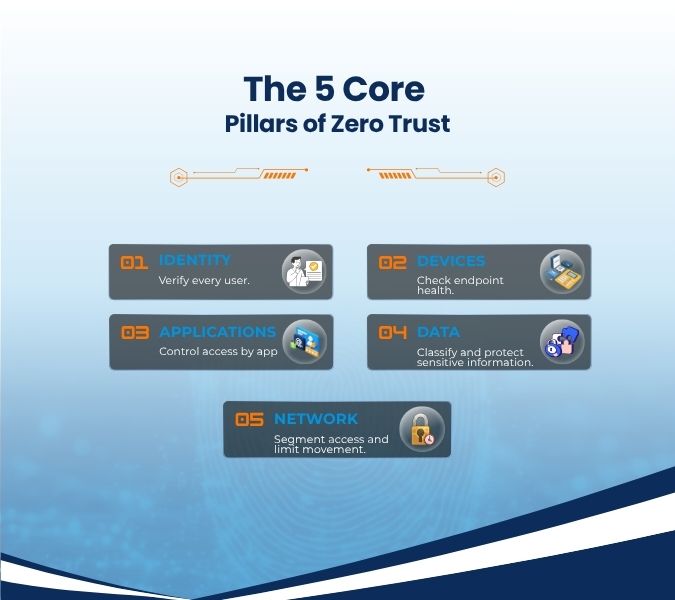 The 5 Core
Pillars of Zero Trust

01 IDENTITY
Verify every user.

02 DEVICES
Check endpoint health.

03 APPLICATIONS
Control access by app

04 DATA
Classify and protect sensitive information.

05 NETWORK
Segment access and limit movement.